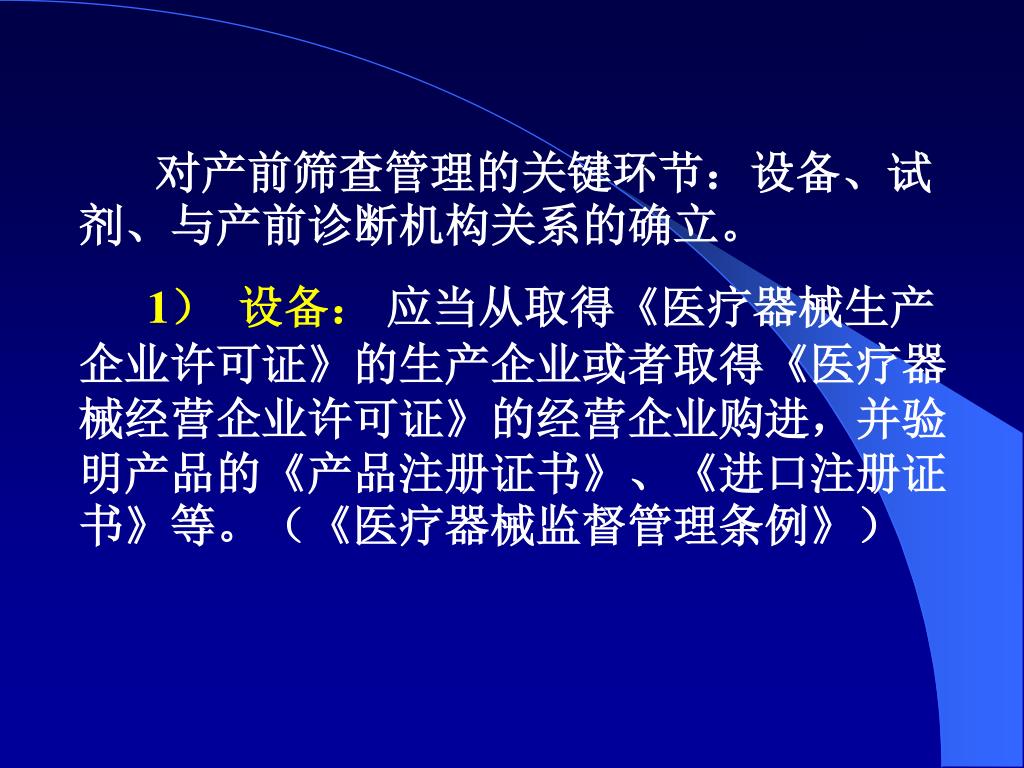 对产前筛查管理的关键环节：设备、试剂、与产前诊断机构关系的确立。

1）　设备：　应当从取得《医疗器械生产企业许可证》的生产企业或者取得《医疗器械经营企业许可证》的经营企业购进，并验明产品的《产品注册证书》、《进口注册证书》等。（《医疗器械监督管理条例》）